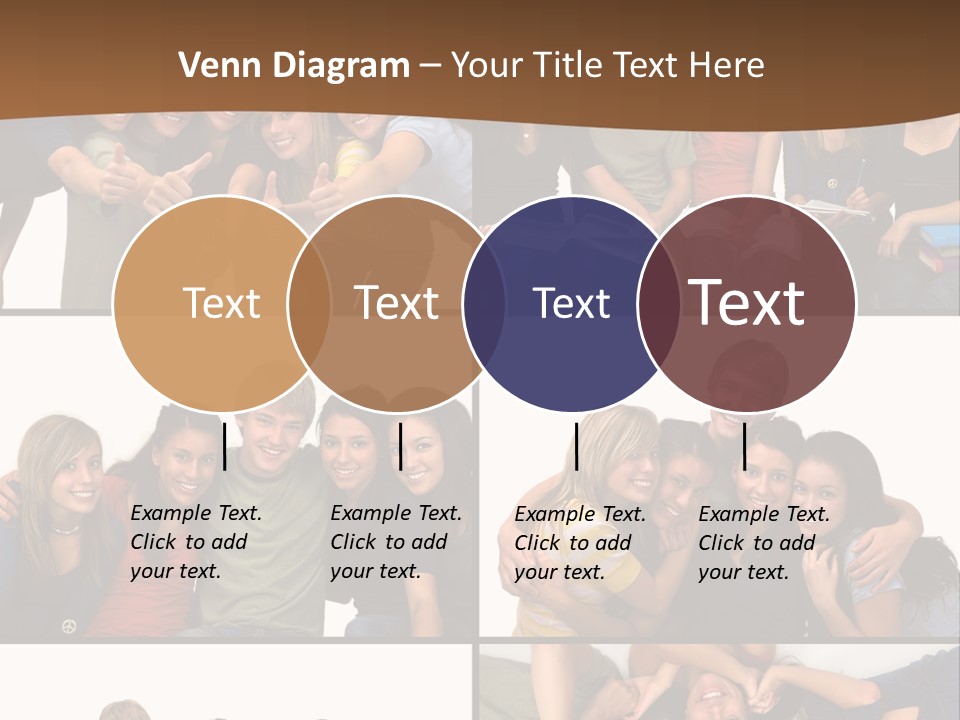 Venn Diagram – Your Title Text Here

Text

Text

Text

Text

Example Text. Click to add your text.

Example Text. Click to add your text.

Example Text. Click to add your text.

Example Text. Click to add your text.